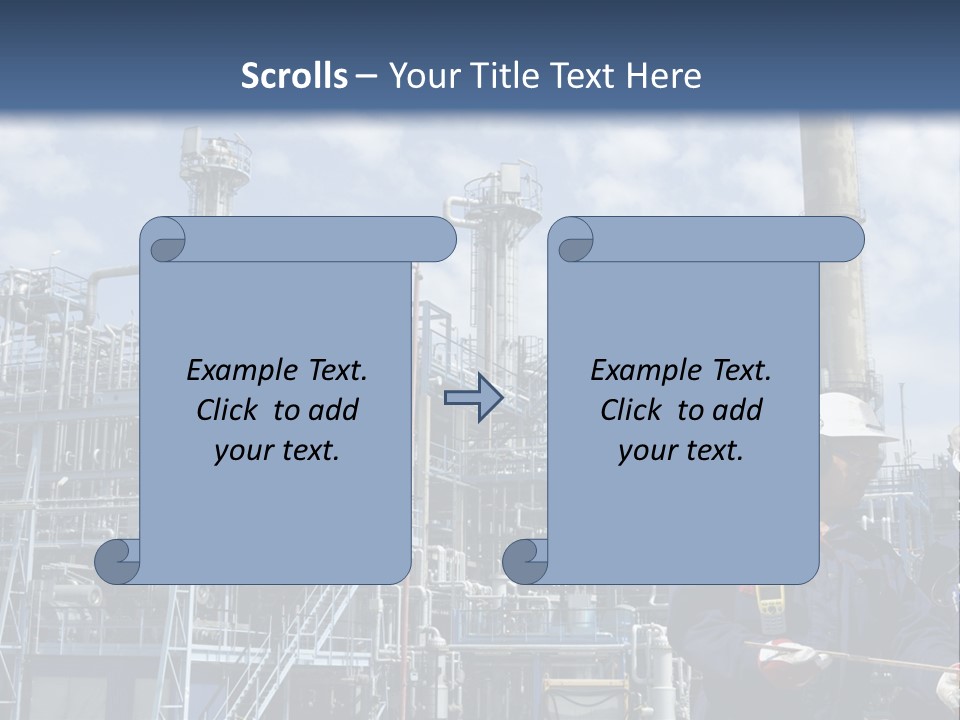 Scrolls – Your Title Text Here

Example Text. Click to add your text.

Example Text. Click to add your text.